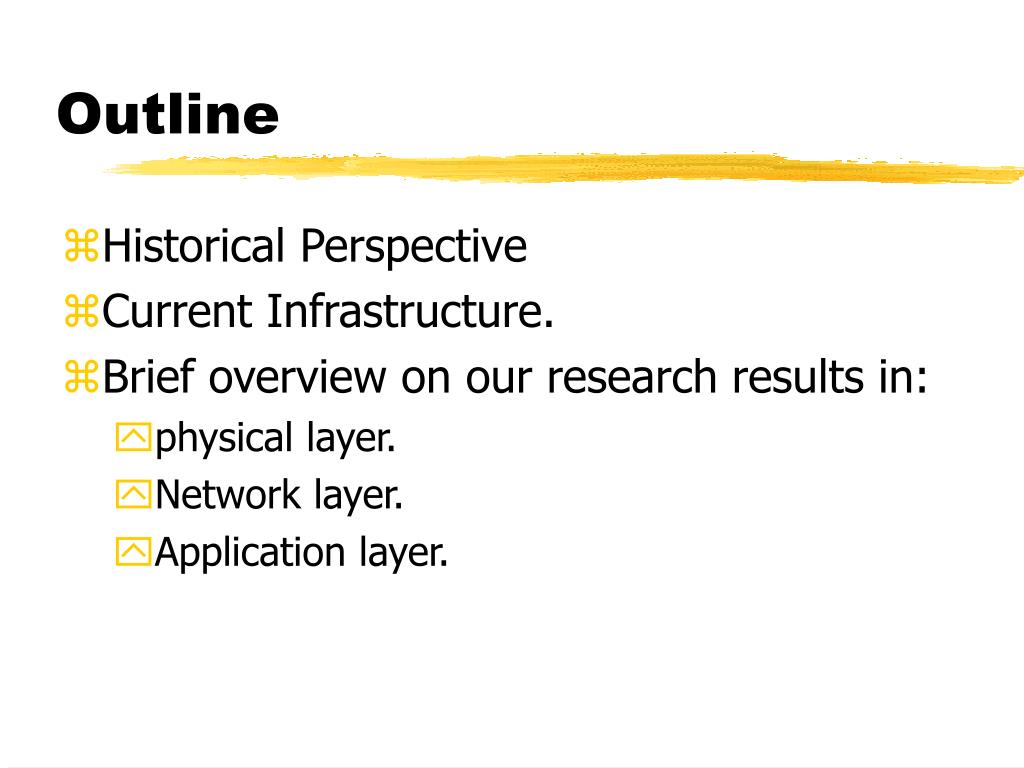 Outline

Historical Perspective
Current Infrastructure.
Brief overview on our research results in:
physical layer.
Network layer.
Application layer.